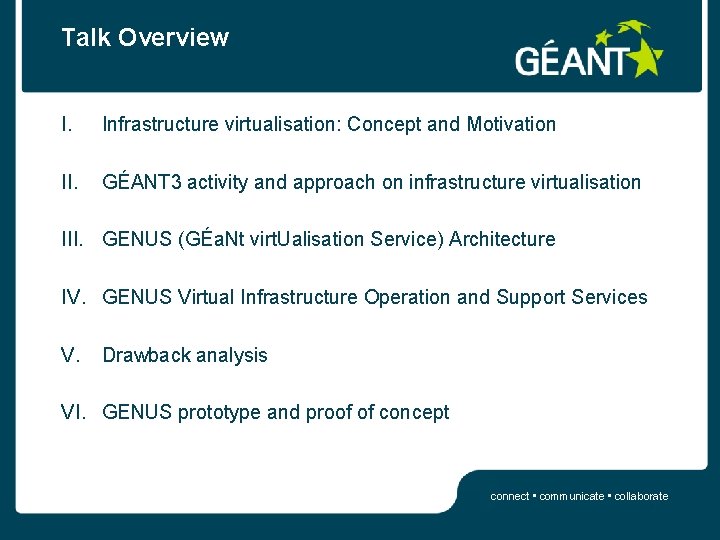 Talk Overview

GÉANT

I. Infrastructure virtualisation: Concept and Motivation

II. GÉANT3 activity and approach on infrastructure virtualisation

III. GENUS (GÉaNt virtUalisation Service) Architecture

IV. GENUS Virtual Infrastructure Operation and Support Services

V. Drawback analysis

VI. GENUS prototype and proof of concept

connect • communicate • collaborate